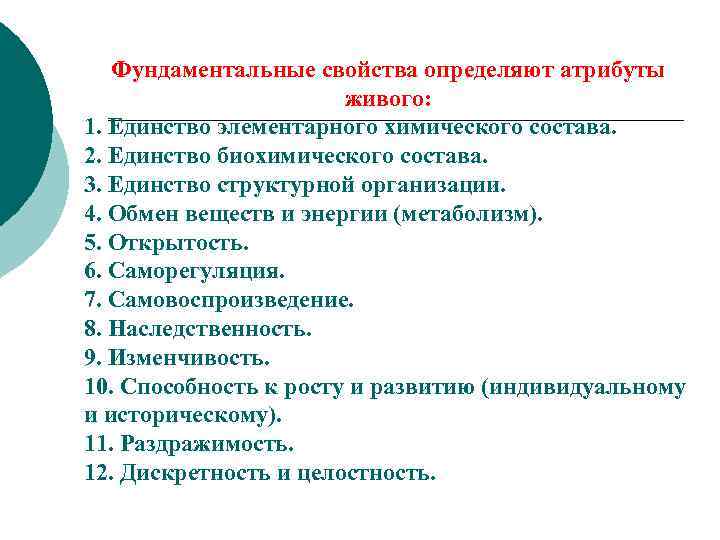 Фундаментальные свойства определяют атрибуты живого:

1. Единство элементарного химического состава.
2. Единство биохимического состава.
3. Единство структурной организации.
4. Обмен веществ и энергии (метаболизм).
5. Открытость.
6. Саморегуляция.
7. Самовоспроизведение.
8. Наследственность.
9. Изменчивость.
10. Способность к росту и развитию (индивидуальному и историческому).
11. Раздражимость.
12. Дискретность и целостность.